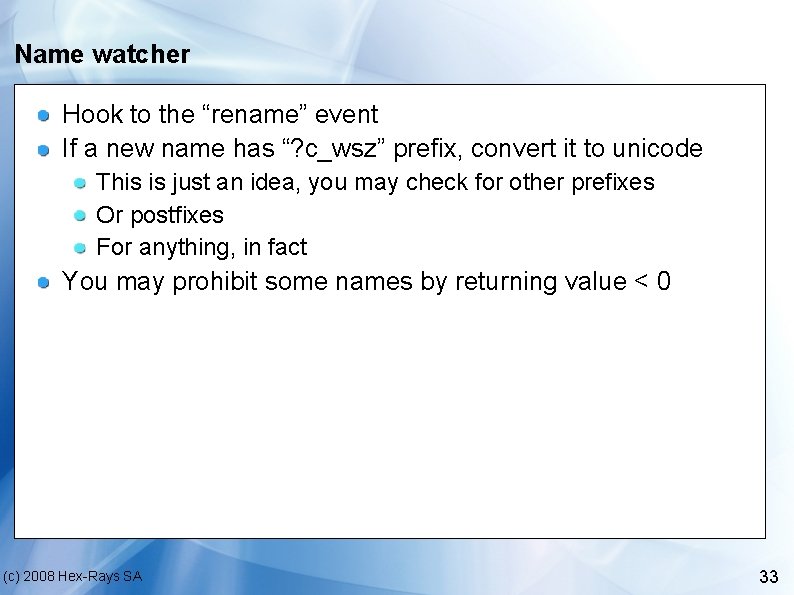 Name watcher

- Hook to the “rename” event
- If a new name has “?c_wsz” prefix, convert it to unicode
  - This is just an idea, you may check for other prefixes
  - Or postfixes
  - For anything, in fact
- You may prohibit some names by returning value < 0

(c) 2008 Hex-Rays SA

33